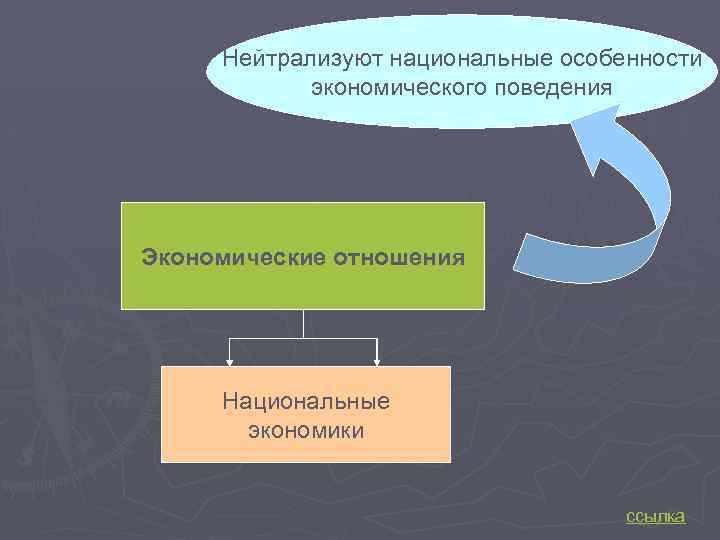 Нейтрализуют национальные особенности экономического поведения

Экономические отношения

Национальные экономики

ссылка